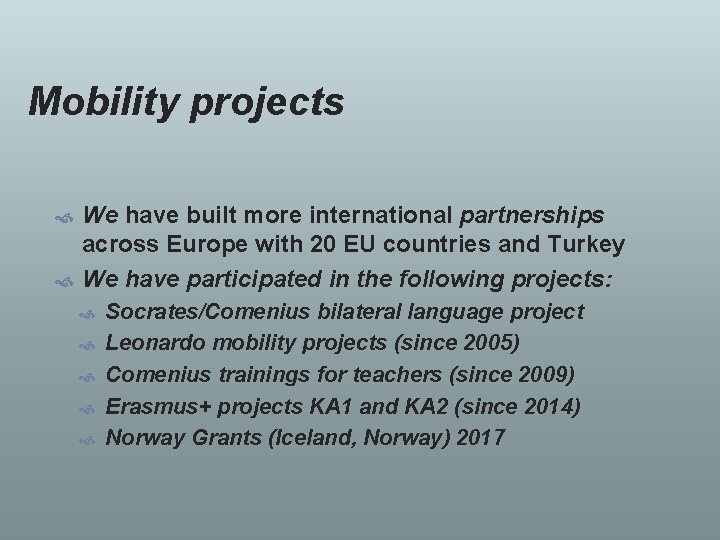 Mobility projects

We have built more international partnerships across Europe with 20 EU countries and Turkey

We have participated in the following projects:

Socrates/Comenius bilateral language project

Leonardo mobility projects (since 2005)

Comenius trainings for teachers (since 2009)

Erasmus+ projects KA1 and KA2 (since 2014)

Norway Grants (Iceland, Norway) 2017